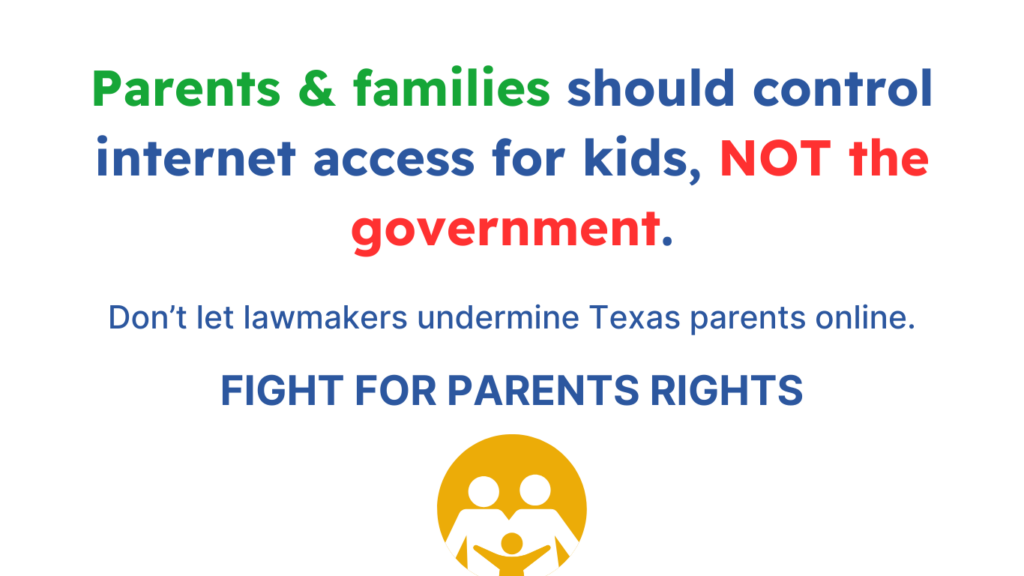 Parents & families should control internet access for kids, NOT the government.

Don’t let lawmakers undermine Texas parents online.

FIGHT FOR PARENTS RIGHTS